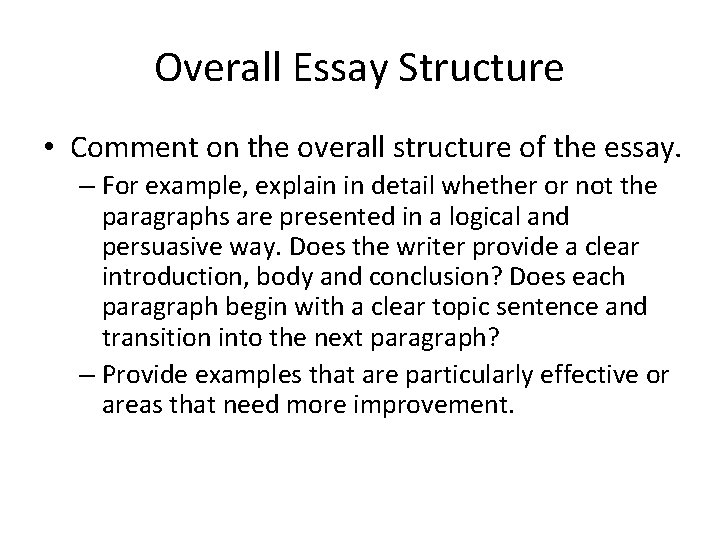 Overall Essay Structure

• Comment on the overall structure of the essay.

– For example, explain in detail whether or not the paragraphs are presented in a logical and persuasive way. Does the writer provide a clear introduction, body and conclusion? Does each paragraph begin with a clear topic sentence and transition into the next paragraph?

– Provide examples that are particularly effective or areas that need more improvement.